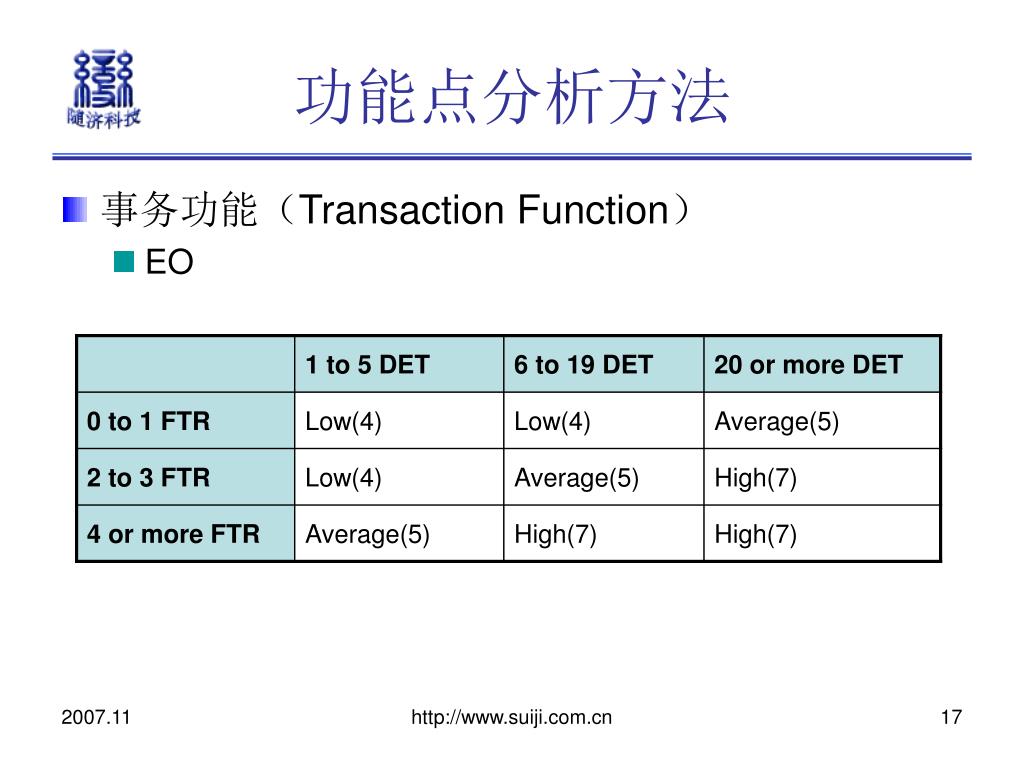 随济科技

功能点分析方法

事务功能（Transaction Function）

EO

|  | 1 to 5 DET | 6 to 19 DET | 20 or more DET |
|---|---|---|---|
| 0 to 1 FTR | Low(4) | Low(4) | Average(5) |
| 2 to 3 FTR | Low(4) | Average(5) | High(7) |
| 4 or more FTR | Average(5) | High(7) | High(7) |

2007.11

http://www.suiji.com.cn

17